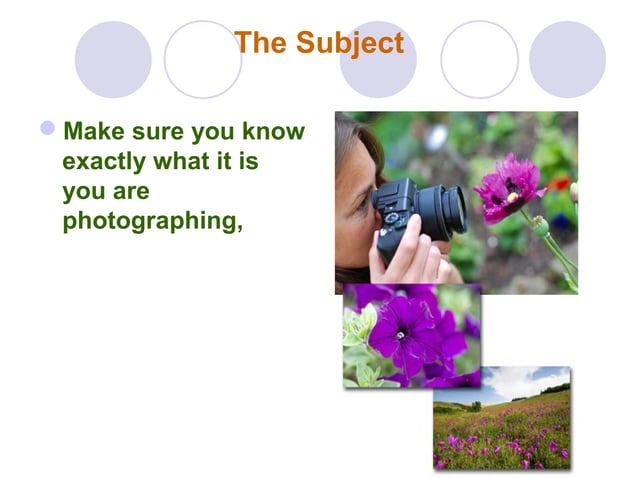 The Subject

Make sure you know exactly what it is you are photographing,